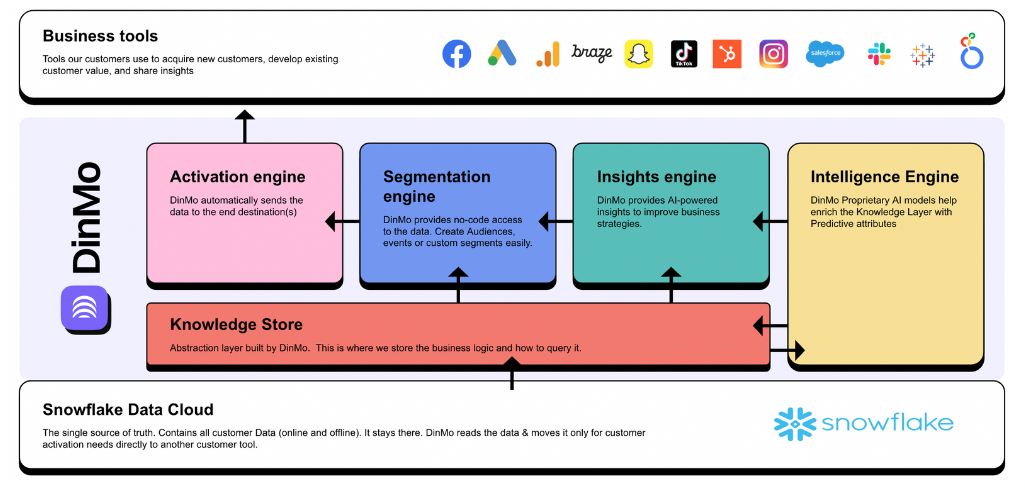 Business tools

Tools our customers use to acquire new customers, develop existing customer value, and share insights

braze

TikTok

salesforce

DinMo

Activation engine

DinMo automatically sends the data to the end destination(s)

Segmentation engine

DinMo provides no-code access to the data. Create Audiences, events or custom segments easily.

Insights engine

DinMo provides AI-powered insights to improve business strategies.

Intelligence Engine

DinMo Proprietary AI models help enrich the Knowledge Layer with Predictive attributes

Knowledge Store

Abstraction layer built by DinMo. This is where we store the business logic and how to query it.

Snowflake Data Cloud

The single source of truth. Contains all customer Data (online and offline). It stays there. DinMo reads the data & moves it only for customer activation needs directly to another customer tool.

snowflake